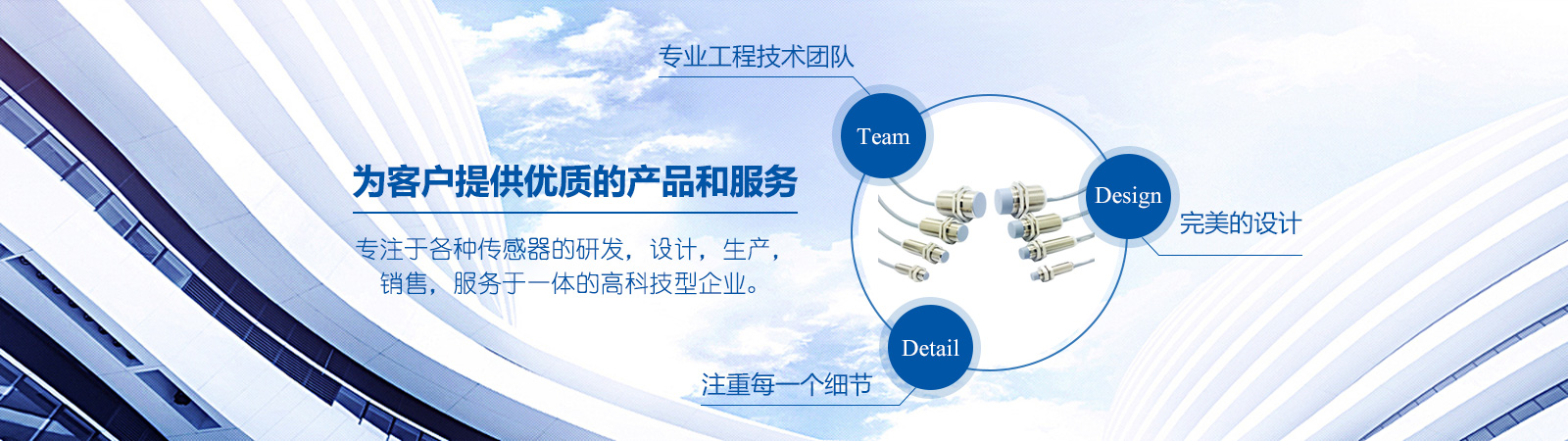 专业工程技术团队

Team

为客户提供优质的产品和服务

专注于各种传感器的研发，设计，生产，销售，服务于一体的高科技型企业。

Design

完美的设计

Detail

注重每一个细节